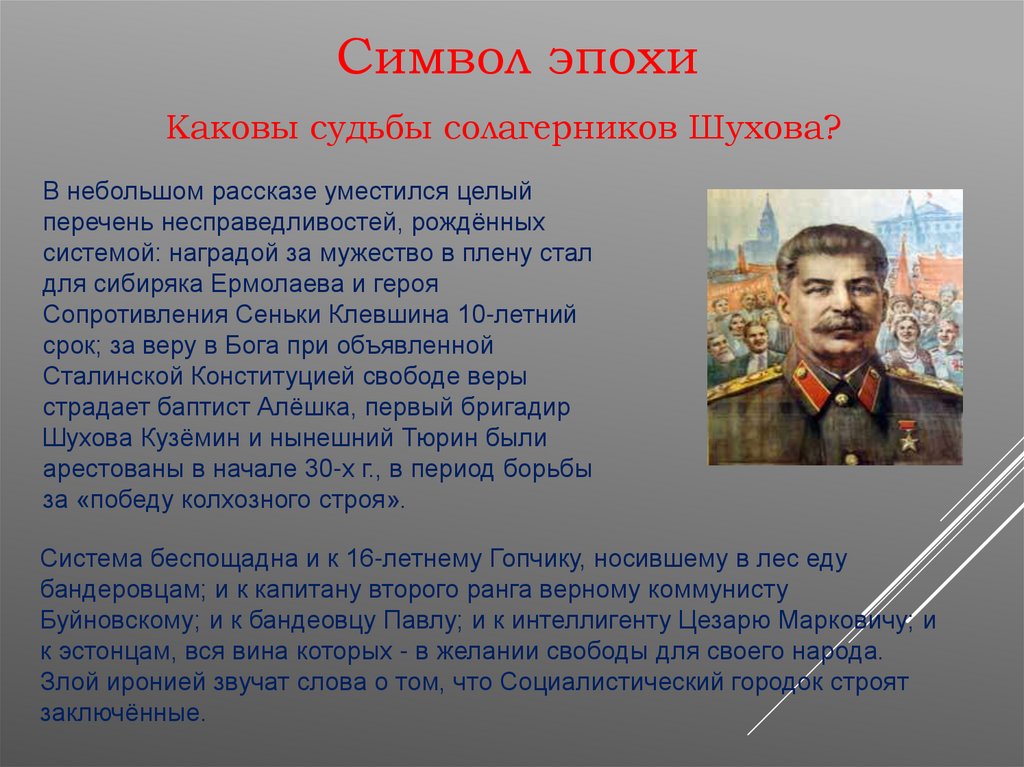 Символ эпохи

Каковы судьбы солагерников Шухова?

В небольшом рассказе уместился целый перечень несправедливостей, рождённых системой: наградой за мужество в плену стал для сибиряка Ермолаева и героя Сопротивления Сеньки Клевшина 10-летний срок; за веру в Бога при объявленной Сталинской Конституцией свободе веры страдает баптист Алёшка, первый бригадир Шухова Кузёмин и нынешний Тюрин были арестованы в начале 30-х г., в период борьбы за «победу колхозного строя».

Система беспощадна и к 16-летнему Гопчику, носившему в лес еду бандеровцам; и к капитану второго ранга верному коммунисту Буйновскому; и к бандеовцу Павлу; и к интеллигенту Цезарю Марковичу; и к эстонцам, вся вина которых - в желании свободы для своего народа. Злой иронией звучат слова о том, что Социалистический городок строят заключённые.